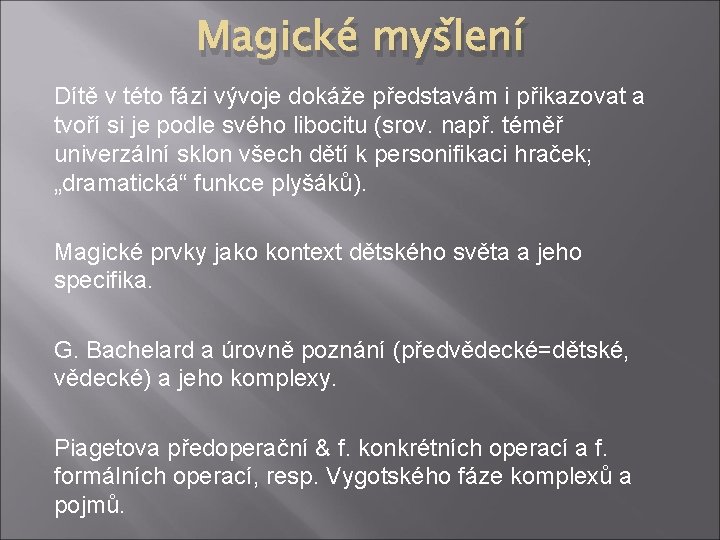 Magické myšlení

Dítě v této fázi vývoje dokáže představám i přikazovat a tvoří si je podle svého libocitu (srov. např. téměř univerzální sklon všech dětí k personifikaci hraček; „dramatická“ funkce plyšáků).

Magické prvky jako kontext dětského světa a jeho specifika.

G. Bachelard a úrovně poznání (předvědecké=dětské, vědecké) a jeho komplexy.

Piagetova předoperační & f. konkrétních operací a f. formálních operací, resp. Vygotského fáze komplexů a pojmů.